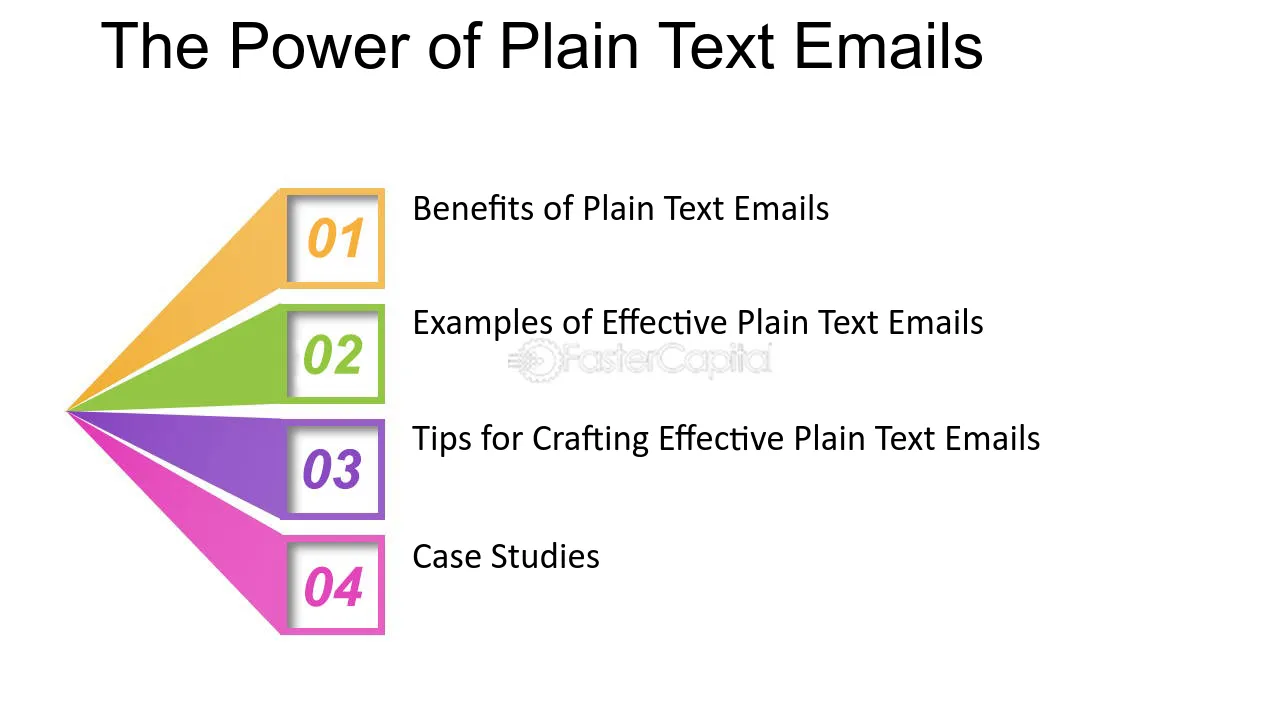 The Power of Plain Text Emails

01
Benefits of Plain Text Emails

02
Examples of Effective Plain Text Emails

FasterCapital

03
Tips for Crafting Effective Plain Text Emails

04
Case Studies